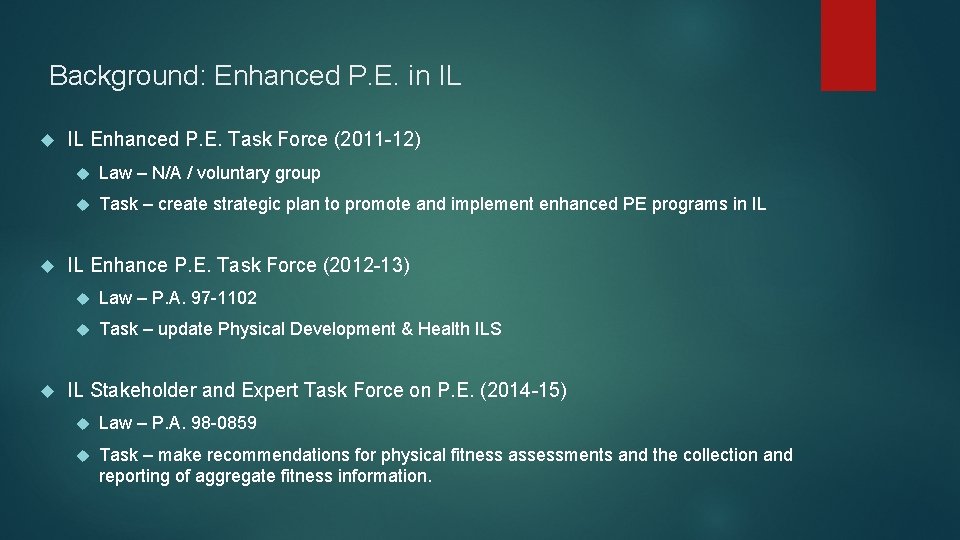 Background: Enhanced P.E. in IL

IL Enhanced P.E. Task Force (2011-12)

Law – N/A / voluntary group

Task – create strategic plan to promote and implement enhanced PE programs in IL

IL Enhance P.E. Task Force (2012-13)

Law – P.A. 97-1102

Task – update Physical Development & Health ILS

IL Stakeholder and Expert Task Force on P.E. (2014-15)

Law – P.A. 98-0859

Task – make recommendations for physical fitness assessments and the collection and reporting of aggregate fitness information.